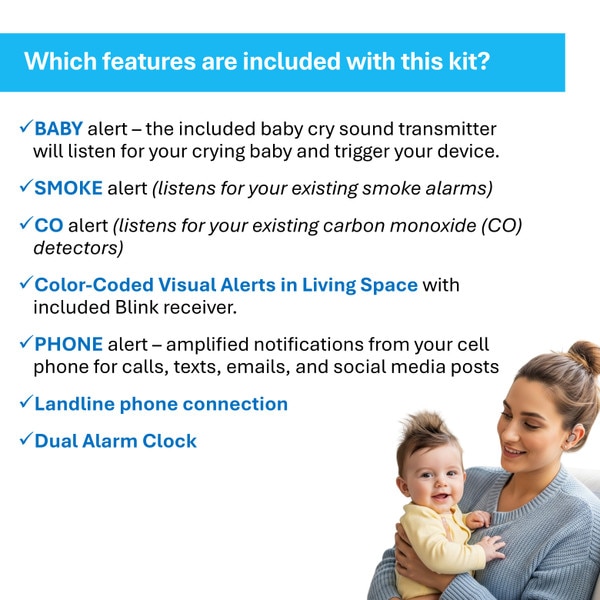 Which features are included with this kit?

✓BABY alert – the included baby cry sound transmitter will listen for your crying baby and trigger your device.

✓SMOKE alert (listens for your existing smoke alarms)

✓CO alert (listens for your existing carbon monoxide (CO) detectors)

✓Color-Coded Visual Alerts in Living Space with included Blink receiver.

✓PHONE alert – amplified notifications from your cell phone for calls, texts, emails, and social media posts

✓Landline phone connection

✓Dual Alarm Clock